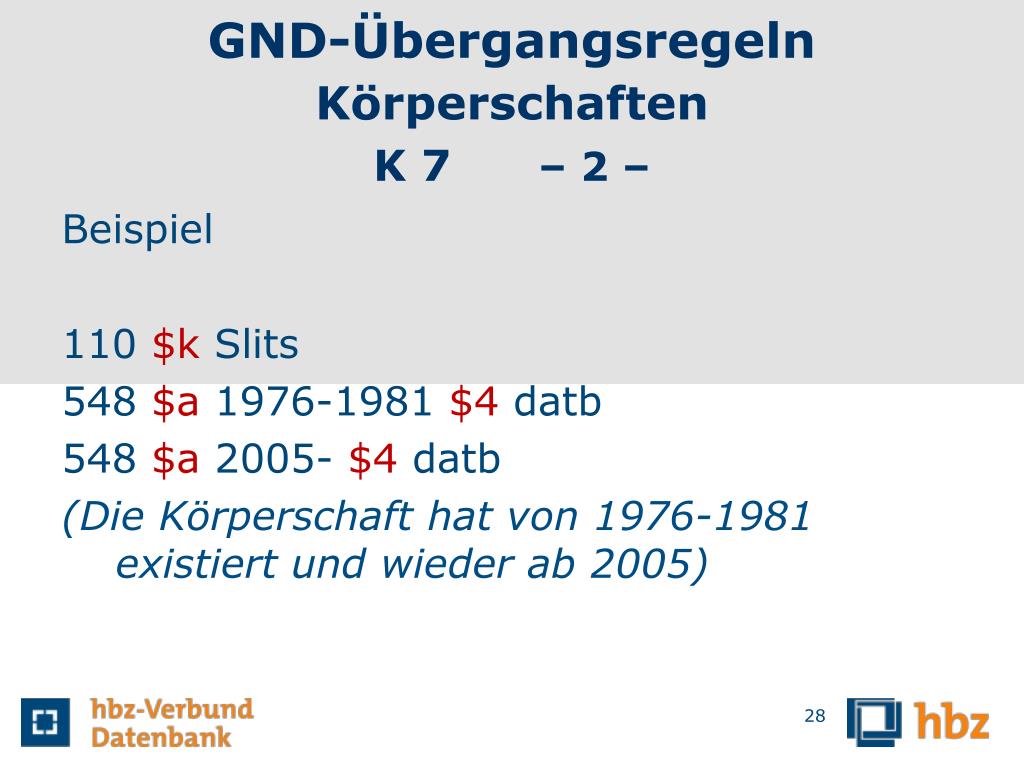 GND-Übergangsregeln
Körperschaften
K 7 – 2 –

Beispiel

110 \$k Slits
548 \$a 1976-1981 \$4 datb
548 \$a 2005- \$4 datb
(Die Körperschaft hat von 1976-1981 existiert und wieder ab 2005)

hbz-Verbund Datenbank

28

hbz